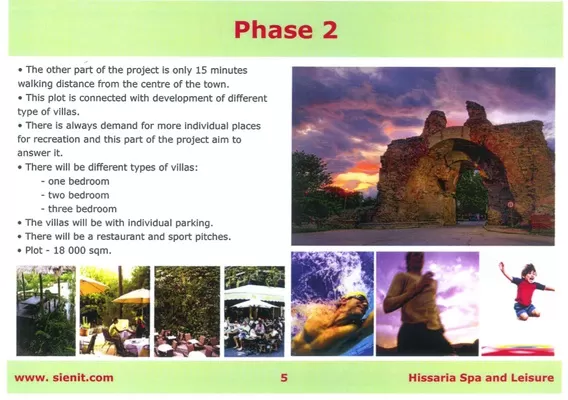 Phase 2

• The other part of the project is only 15 minutes walking distance from the centre of the town.
• This plot is connected with development of different type of villas.
• There is always demand for more individual places for recreation and this part of the project aim to answer it.
• There will be different types of villas:
- one bedroom
- two bedroom
- three bedroom
• The villas will be with individual parking.
• There will be a restaurant and sport pitches.
• Plot - 18 000 sqm.

www. sienit.com
5
Hissaria Spa and Leisure